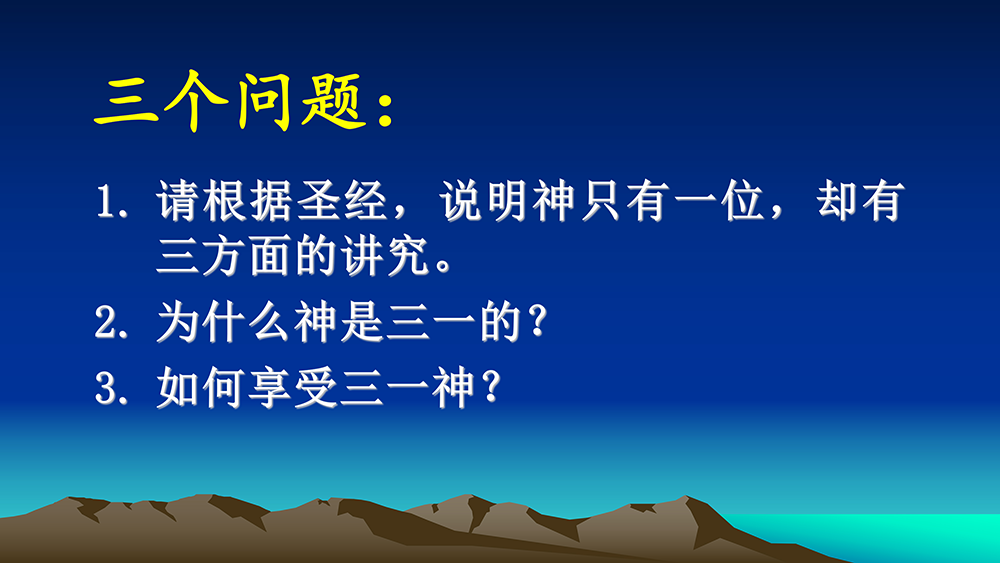 三个问题：

1. 请根据圣经，说明神只有一位，却有三方面的讲究。

2. 为什么神是三一的？

3. 如何享受三一神？